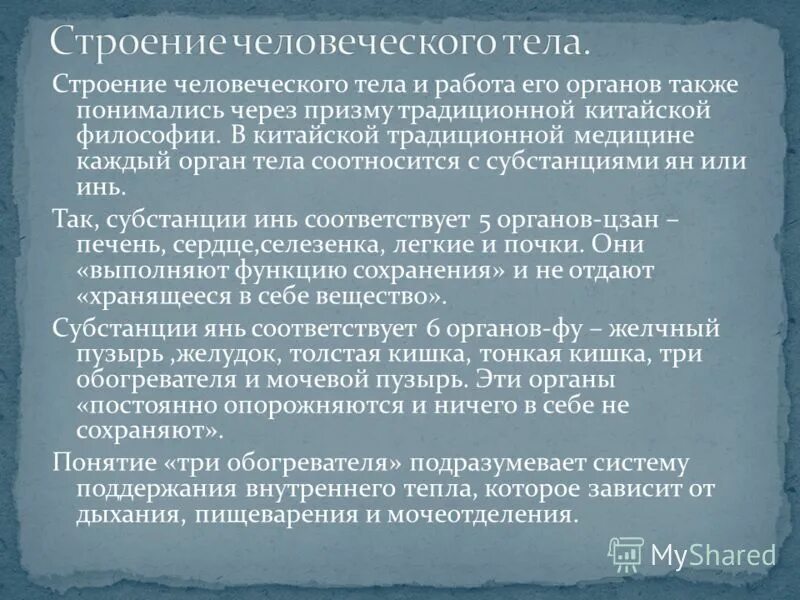 Строение человеческого тела.

Строение человеческого тела и работа его органов также понимались через призму традиционной китайской философии. В китайской традиционной медицине каждый орган тела соотносится с субстанциями ян или инь.

Так, субстанции инь соответствует 5 органов-цзан – печень, сердце,селезенка, легкие и почки. Они «выполняют функцию сохранения» и не отдают «хранящееся в себе вещество».

Субстанции янь соответствует 6 органов-фу – желчный пузырь ,желудок, толстая кишка, тонкая кишка, три обогревателя и мочевой пузырь. Эти органы «постоянно опорожняются и ничего в себе не сохраняют».

Понятие «три обогревателя» подразумевает систему поддержания внутреннего тепла, которое зависит от дыхания, пищеварения и мочеотделения.

MyShared